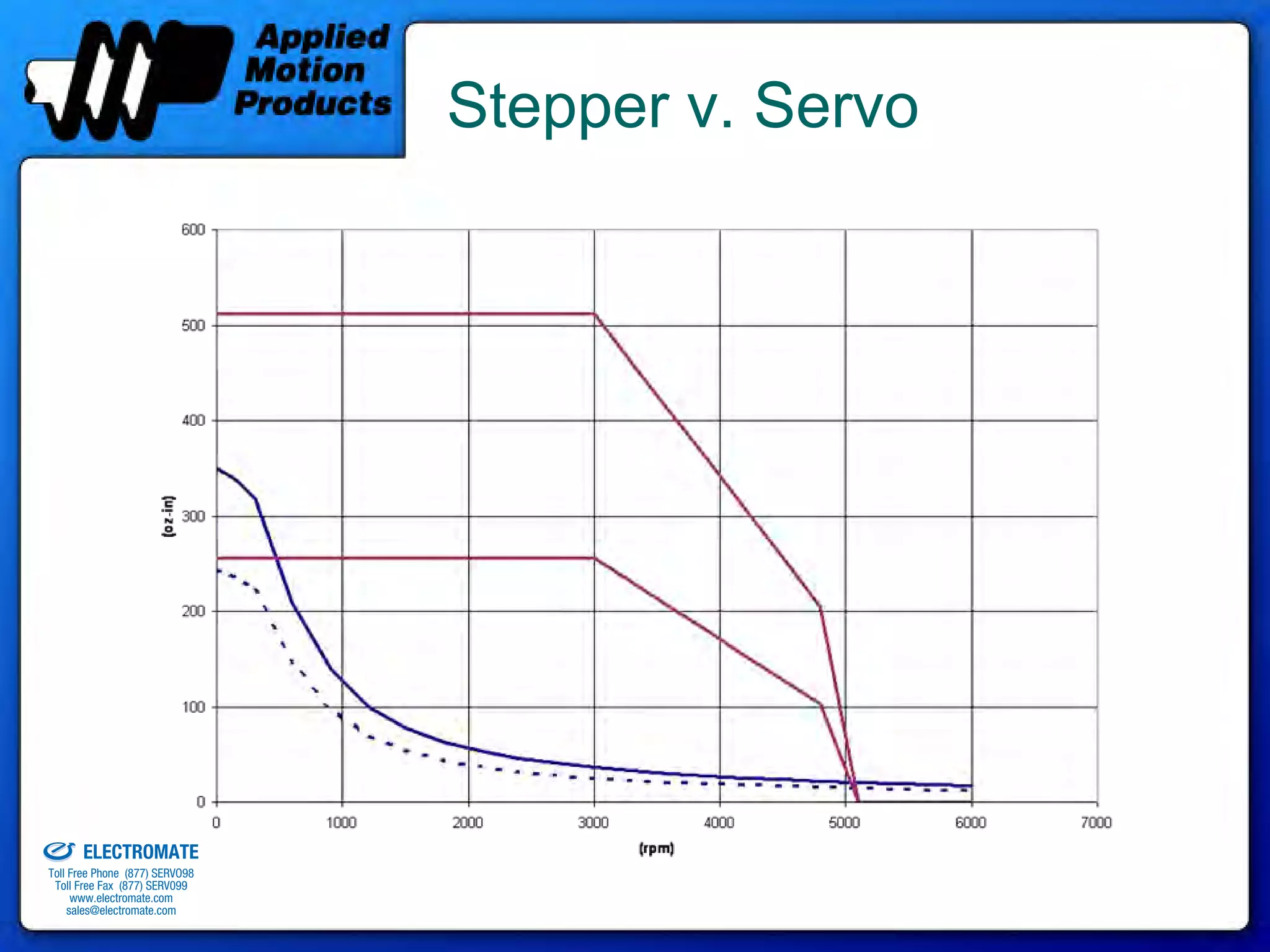 Applied Motion Products

Stepper v. Servo

600
500
400
300
200
100
0
(oz-in)
0
1000
2000
3000
4000
5000
6000
7000
(rpm)

ELECTROMATE
Toll Free Phone (877) SERVO98
Toll Free Fax (877) SERVO99
www.electromate.com
sales@electromate.com